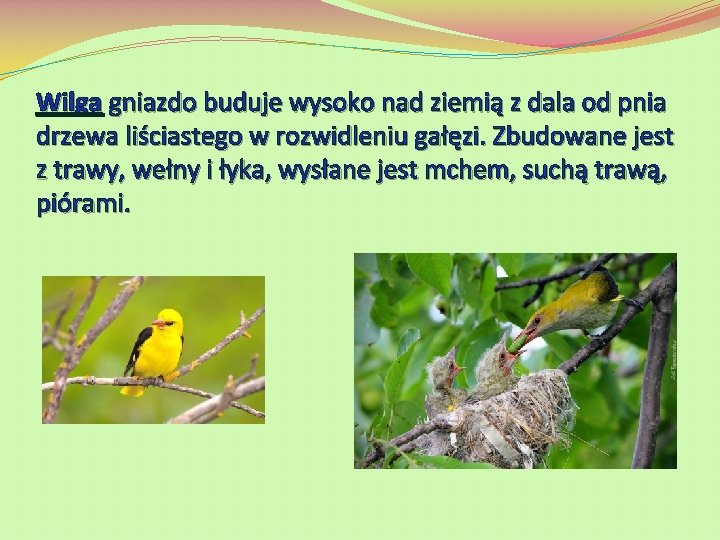 Wilga gniazdo buduje wysoko nad ziemią z dala od pnia drzewa liściastego w rozwidleniu gałęzi. Zbudowane jest z trawy, wełny i łyka, wysłane jest mchem, suchą trawą, piórami.